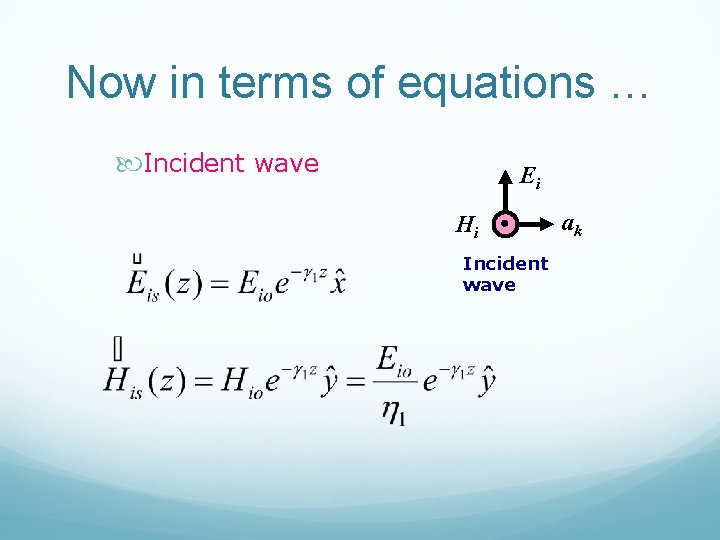 Now in terms of equations …

Incident wave

$E_i$

$H_i$

$a_k$

Incident wave

$\vec{E}_{is}(z) = E_{io}e^{-\gamma_1 z}\hat{x}$

$\vec{H}_{is}(z) = H_{io}e^{-\gamma_1 z}\hat{y} = \frac{E_{io}}{\eta_1}e^{-\gamma_1 z}\hat{y}$